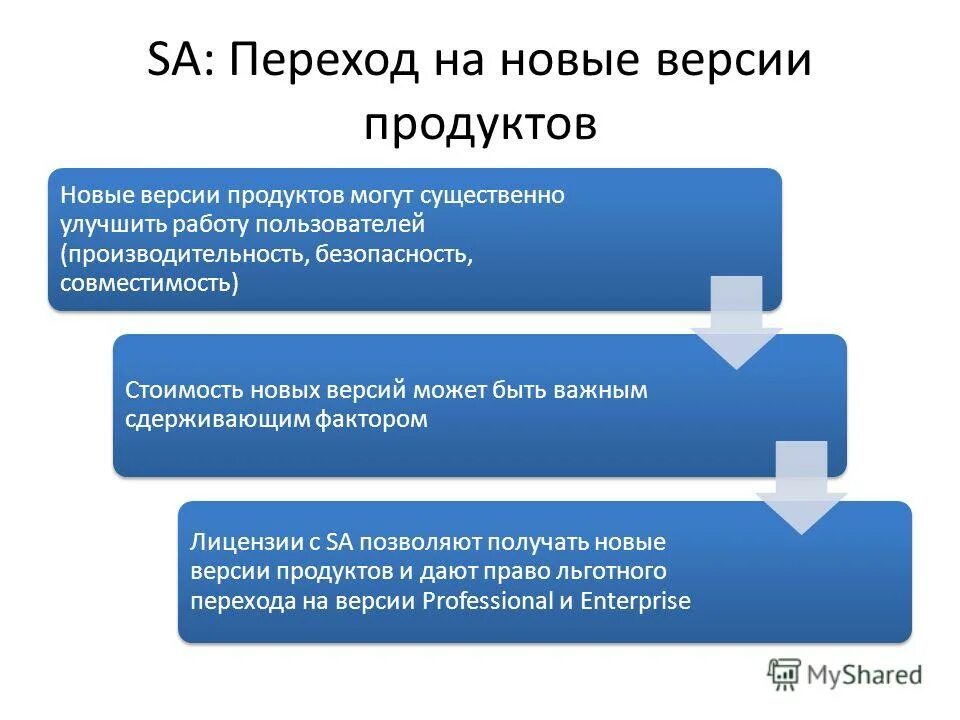 SA: Переход на новые версии продуктов

Новые версии продуктов могут существенно улучшить работу пользователей (производительность, безопасность, совместимость)

Стоимость новых версий может быть важным сдерживающим фактором

Лицензии с SA позволяют получать новые версии продуктов и дают право льготного перехода на версии Professional и Enterprise

MyShared